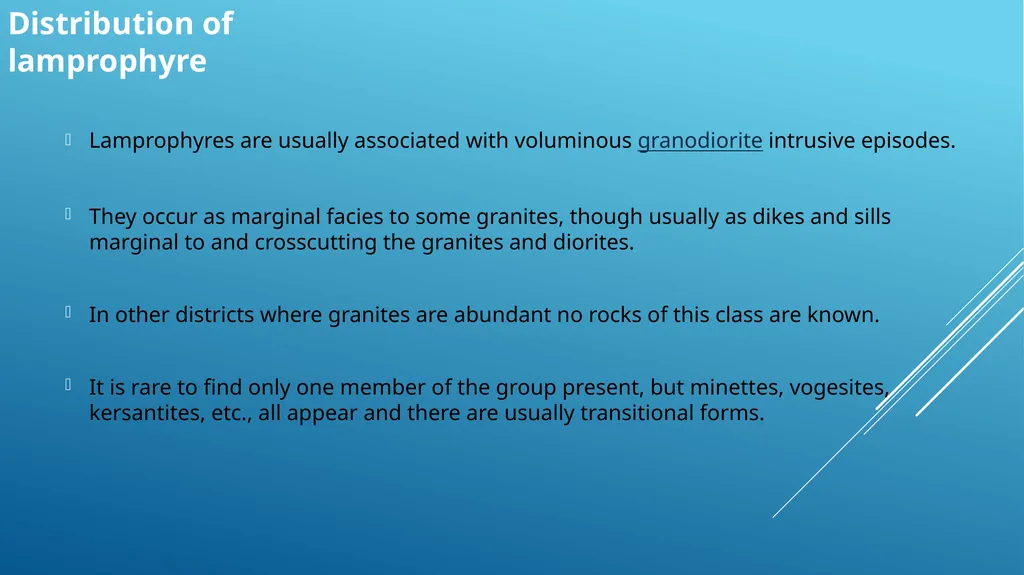 Distribution of lamprophyre

Lamprophyres are usually associated with voluminous granodiorite intrusive episodes.

They occur as marginal facies to some granites, though usually as dikes and sills marginal to and crosscutting the granites and diorites.

In other districts where granites are abundant no rocks of this class are known.

It is rare to find only one member of the group present, but minettes, vogesites, kersantites, etc., all appear and there are usually transitional forms.